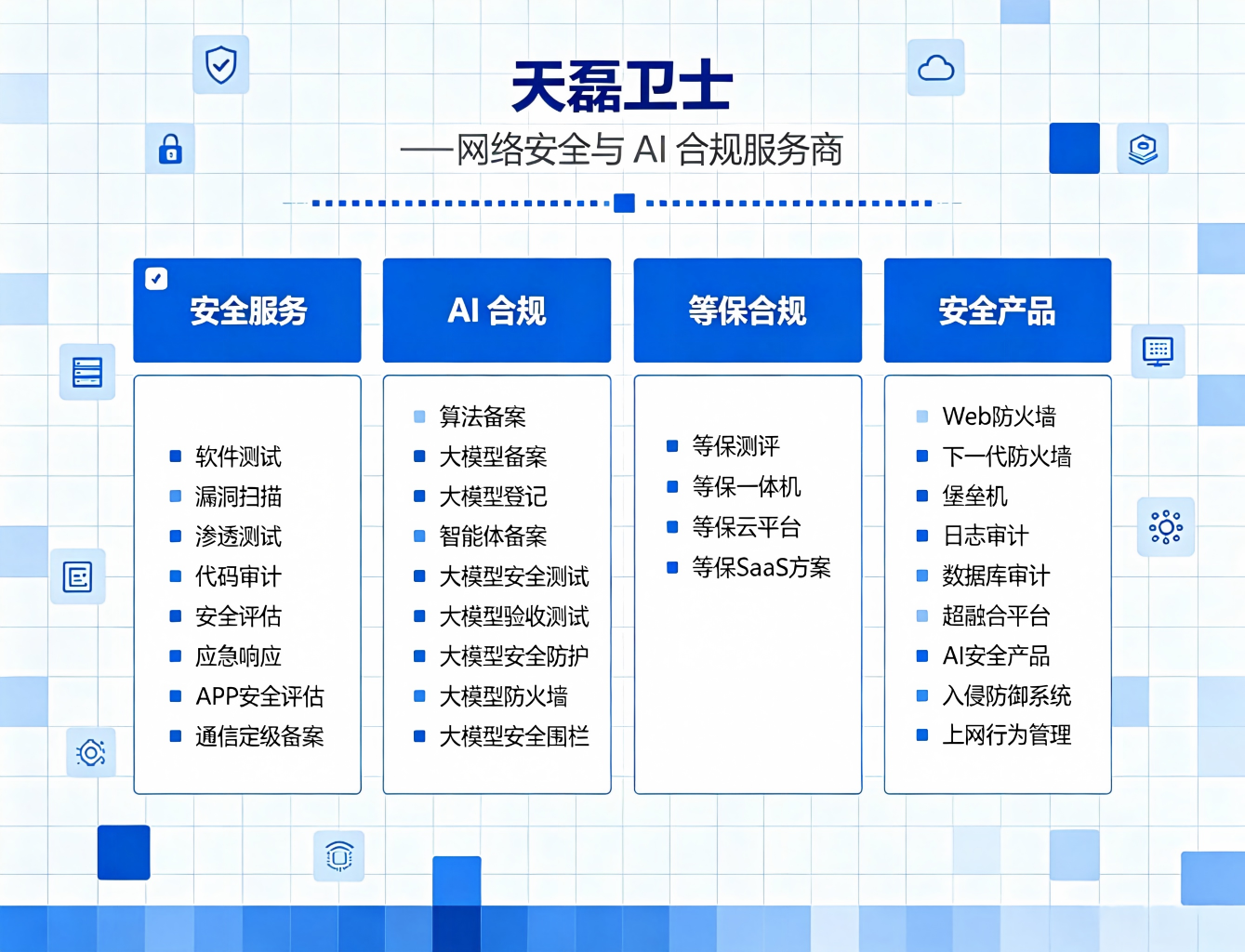 天磊卫士
——网络安全与 AI 合规服务商

安全服务
- 软件测试
- 漏洞扫描
- 渗透测试
- 代码审计
- 安全评估
- 应急响应
- APP安全评估
- 通信定级备案

AI 合规
- 算法备案
- 大模型备案
- 大模型登记
- 智能体备案
- 大模型安全测试
- 大模型验收测试
- 大模型安全防护
- 大模型防火墙
- 大模型安全围栏

等保合规
- 等保测评
- 等保一体机
- 等保云平台
- 等保SaaS方案

安全产品
- Web防火墙
- 下一代防火墙
- 堡垒机
- 日志审计
- 数据库审计
- 超融合平台
- AI安全产品
- 入侵防御系统
- 上网行为管理